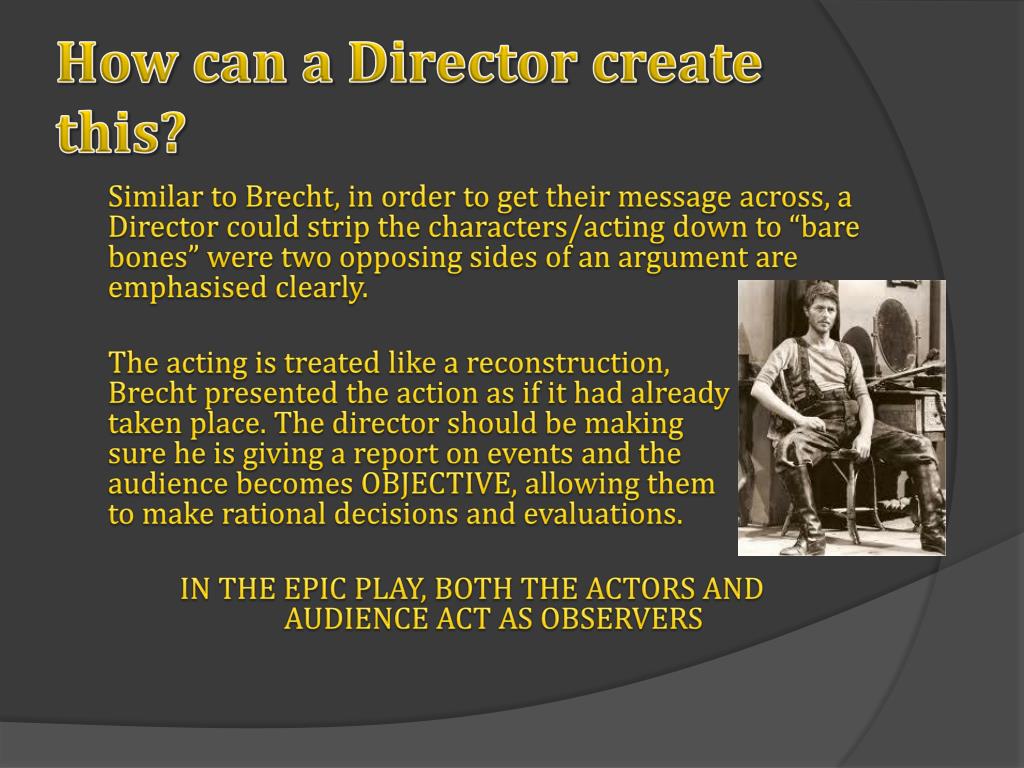 How can a Director create this?

Similar to Brecht, in order to get their message across, a Director could strip the characters/acting down to “bare bones” were two opposing sides of an argument are emphasised clearly.

The acting is treated like a reconstruction, Brecht presented the action as if it had already taken place. The director should be making sure he is giving a report on events and the audience becomes OBJECTIVE, allowing them to make rational decisions and evaluations.

IN THE EPIC PLAY, BOTH THE ACTORS AND AUDIENCE ACT AS OBSERVERS